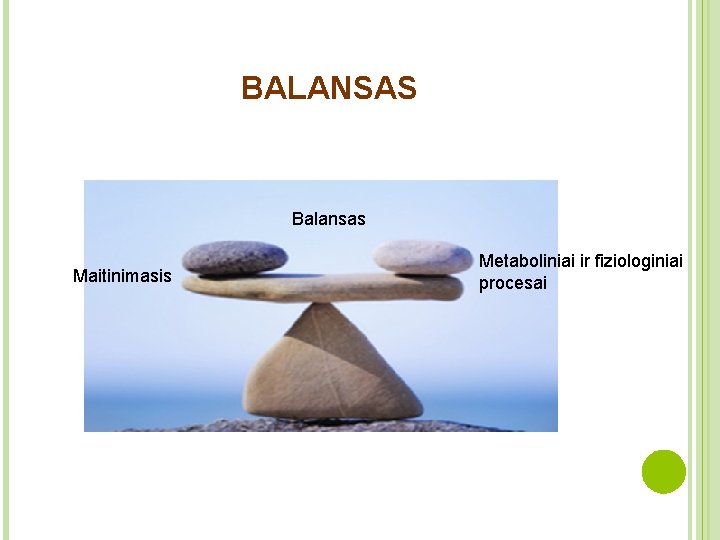 BALANSAS

Balansas

Maitinimasis

Metaboliniai ir fiziologiniai procesai